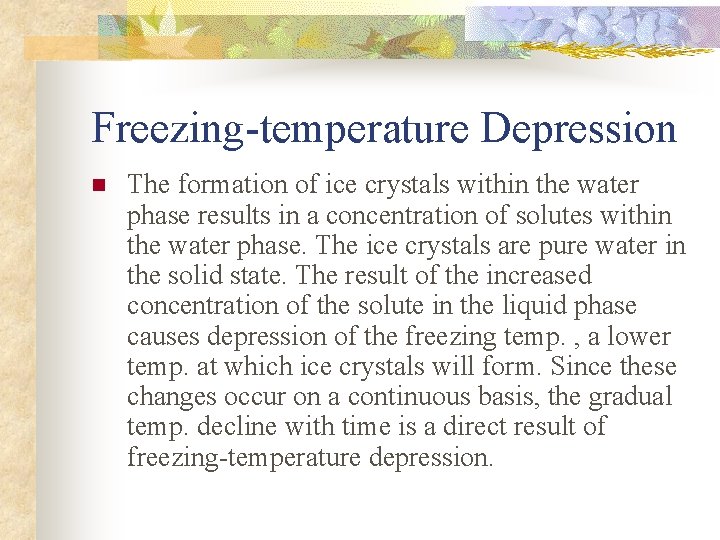 Freezing-temperature Depression

The formation of ice crystals within the water phase results in a concentration of solutes within the water phase. The ice crystals are pure water in the solid state. The result of the increased concentration of the solute in the liquid phase causes depression of the freezing temp. , a lower temp. at which ice crystals will form. Since these changes occur on a continuous basis, the gradual temp. decline with time is a direct result of freezing-temperature depression.